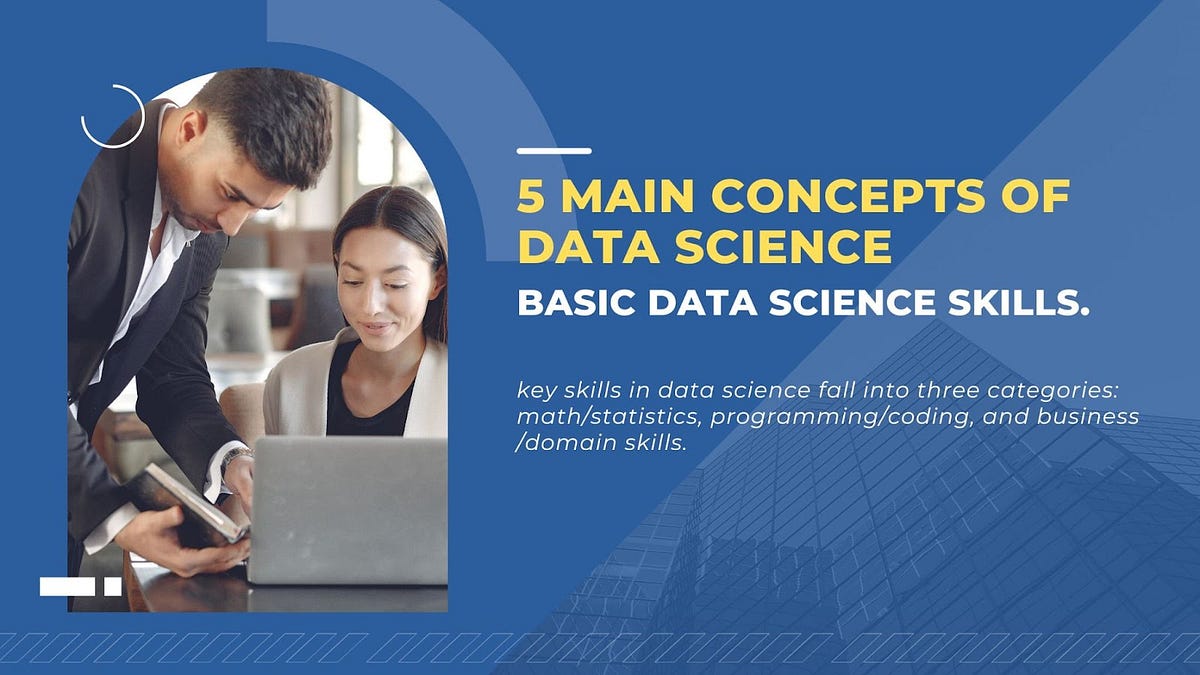 5 MAIN CONCEPTS OF DATA SCIENCE
BASIC DATA SCIENCE SKILLS.

key skills in data science fall into three categories: math/statistics, programming/coding, and business /domain skills.